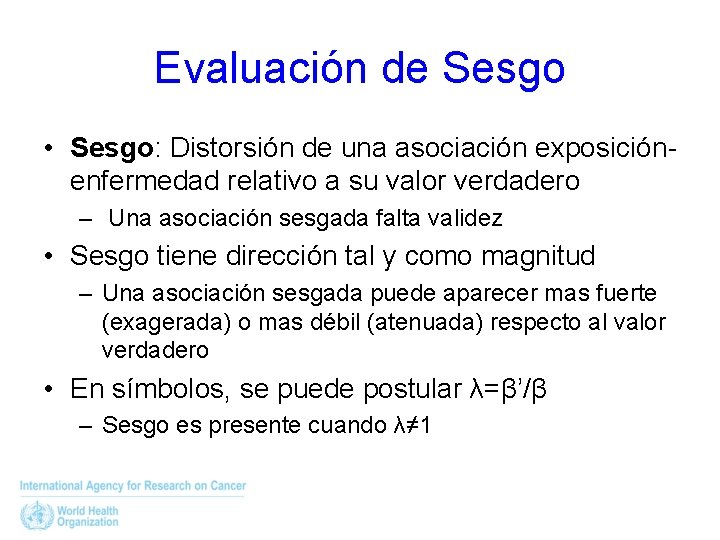 Evaluación de Sesgo

• Sesgo: Distorsión de una asociación exposición-enfermedad relativo a su valor verdadero
– Una asociación sesgada falta validez
• Sesgo tiene dirección tal y como magnitud
– Una asociación sesgada puede aparecer mas fuerte (exagerada) o mas débil (atenuada) respecto al valor verdadero
• En símbolos, se puede postular $\lambda=\beta'/\beta$
– Sesgo es presente cuando $\lambda\neq1$

International Agency for Research on Cancer
World Health Organization